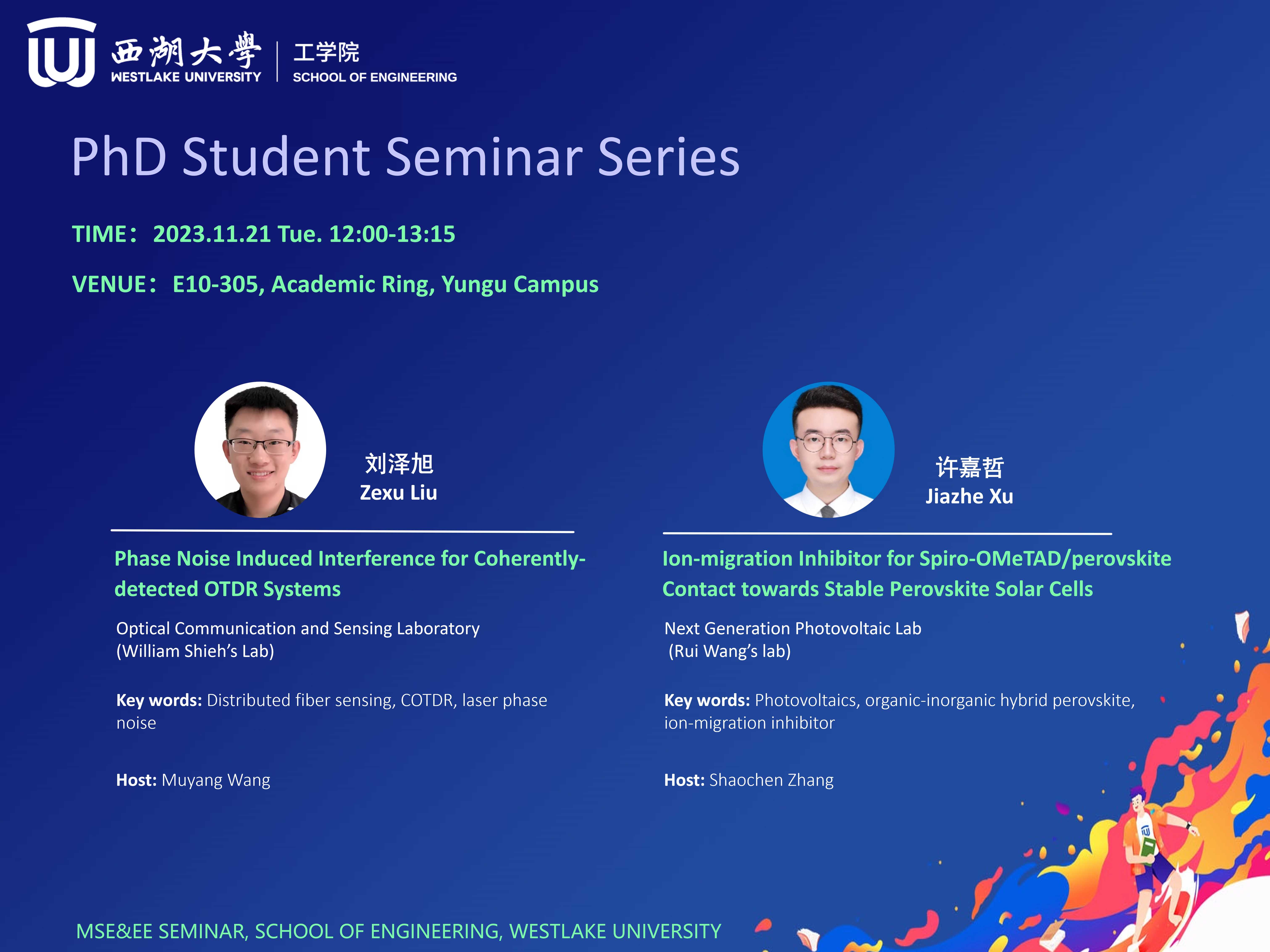 西湖大學
WESTLAKE UNIVERSITY

工学院
SCHOOL OF ENGINEERING

PhD Student Seminar Series

TIME： 2023.11.21 Tue. 12:00-13:15

VENUE： E10-305, Academic Ring, Yungu Campus

刘泽旭
Zexu Liu

Phase Noise Induced Interference for Coherently-detected OTDR Systems

Optical Communication and Sensing Laboratory
(William Shieh's Lab)

Key words: Distributed fiber sensing, COTDR, laser phase noise

Host: Muyang Wang

许嘉哲
Jiazhe Xu

Ion-migration Inhibitor for Spiro-OMeTAD/perovskite Contact towards Stable Perovskite Solar Cells

Next Generation Photovoltaic Lab
(Rui Wang's lab)

Key words: Photovoltaics, organic-inorganic hybrid perovskite, ion-migration inhibitor

Host: Shaochen Zhang

MSE&EE SEMINAR, SCHOOL OF ENGINEERING, WESTLAKE UNIVERSITY